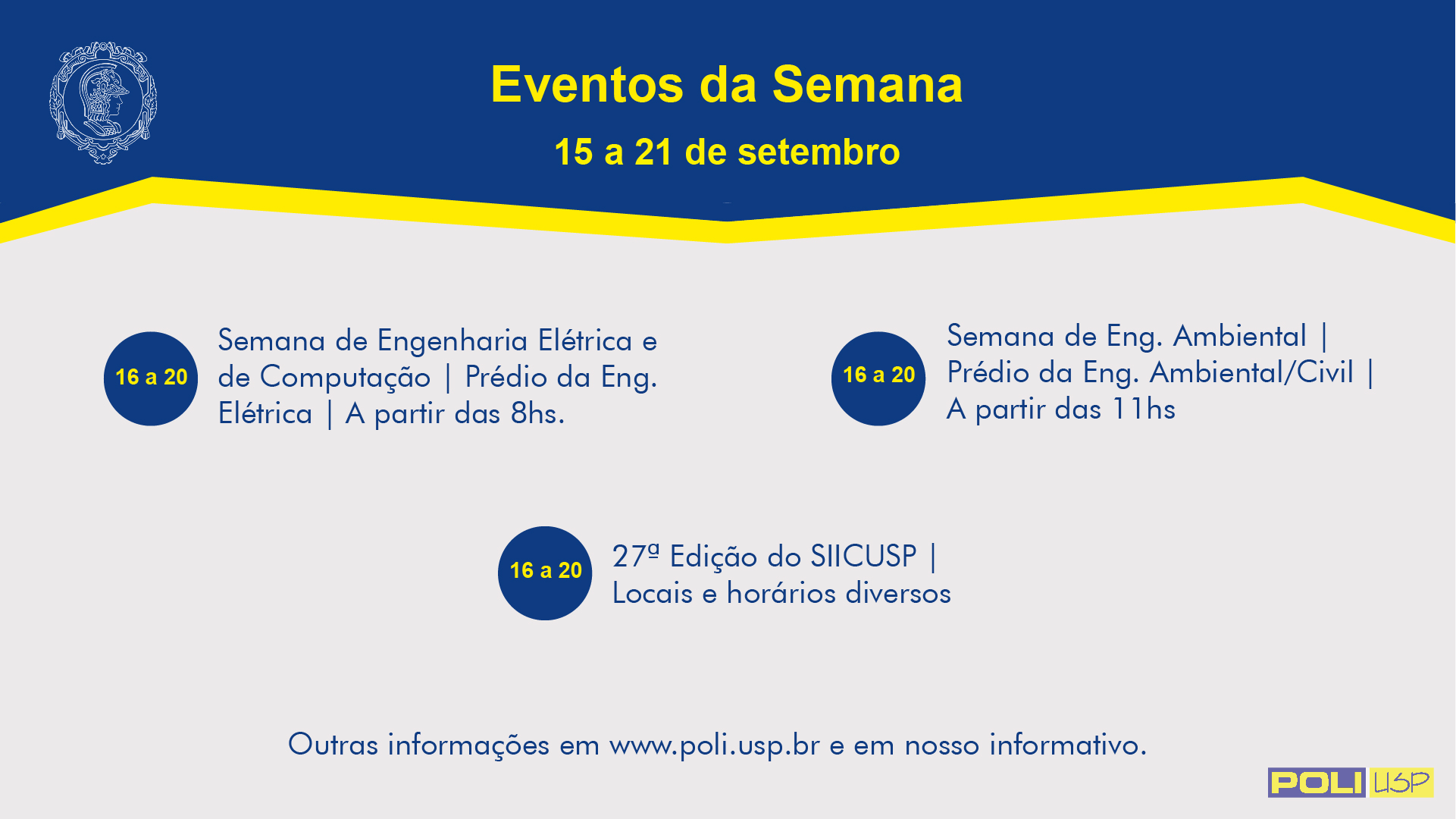 Eventos da Semana

15 a 21 de setembro

16 a 20

Semana de Engenharia Elétrica e de Computação | Prédio da Eng. Elétrica | A partir das 8hs.

16 a 20

Semana de Eng. Ambiental | Prédio da Eng. Ambiental/Civil | A partir das 11hs

16 a 20

27ª Edição do SIICUSP | Locais e horários diversos

Outras informações em www.poli.usp.br e em nosso informativo.

POLI USP